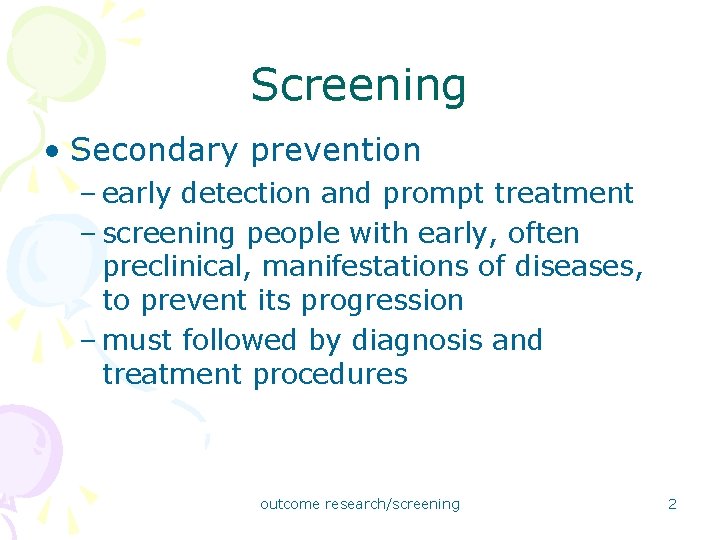 Screening

• Secondary prevention
– early detection and prompt treatment
– screening people with early, often preclinical, manifestations of diseases, to prevent its progression
– must followed by diagnosis and treatment procedures

outcome research/screening

2